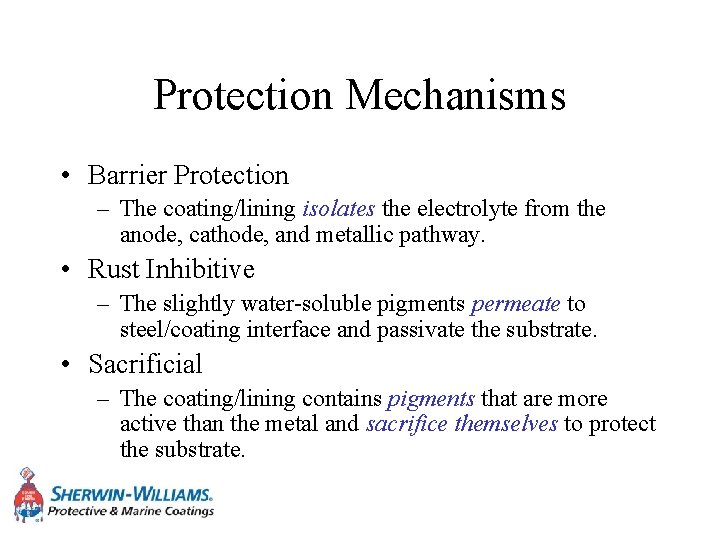 Protection Mechanisms

• Barrier Protection
– The coating/lining isolates the electrolyte from the anode, cathode, and metallic pathway.

• Rust Inhibitive
– The slightly water-soluble pigments permeate to steel/coating interface and passivate the substrate.

• Sacrificial
– The coating/lining contains pigments that are more active than the metal and sacrifice themselves to protect the substrate.

SHERWIN-WILLIAMS.
Protective & Marine Coatings